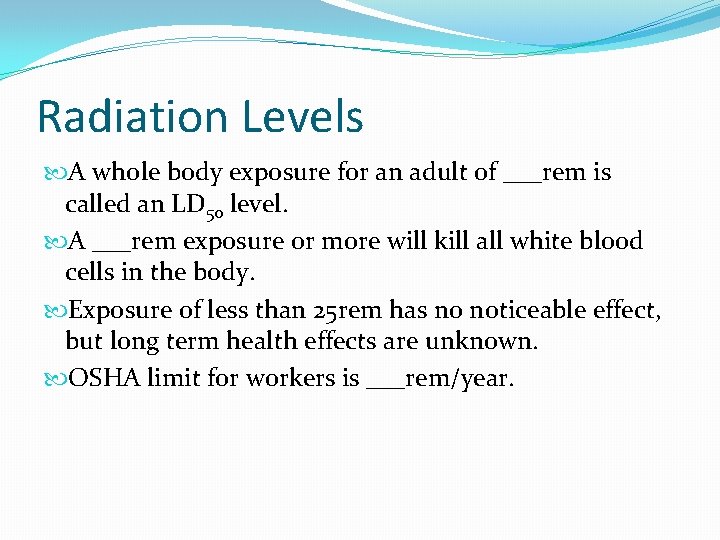 Radiation Levels

A whole body exposure for an adult of ___rem is called an $LD_{50}$ level.

A ___rem exposure or more will kill all white blood cells in the body.

Exposure of less than 25rem has no noticeable effect, but long term health effects are unknown.

OSHA limit for workers is ___rem/year.